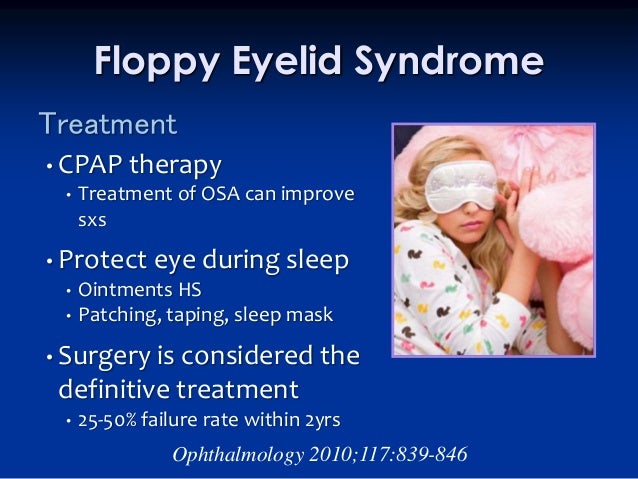 Floppy Eyelid Syndrome

Treatment

• CPAP therapy
  • Treatment of OSA can improve sxs
• Protect eye during sleep
  • Ointments HS
  • Patching, taping, sleep mask
• Surgery is considered the definitive treatment
  • 25-50% failure rate within 2yrs

Ophthalmology 2010;117:839-846